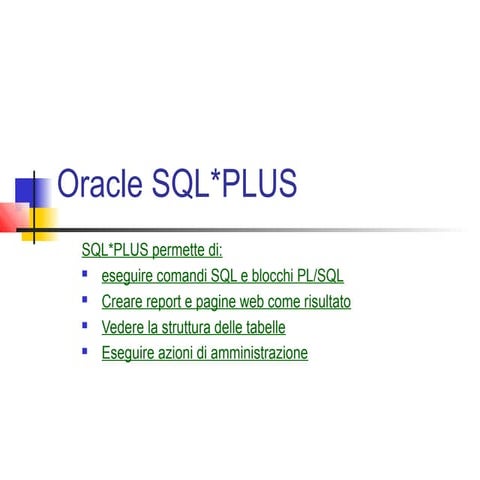 Oracle SQL*PLUS

SQL*PLUS permette di:

- eseguire comandi SQL e blocchi PL/SQL
- Creare report e pagine web come risultato
- Vedere la struttura delle tabelle
- Eseguire azioni di amministrazione